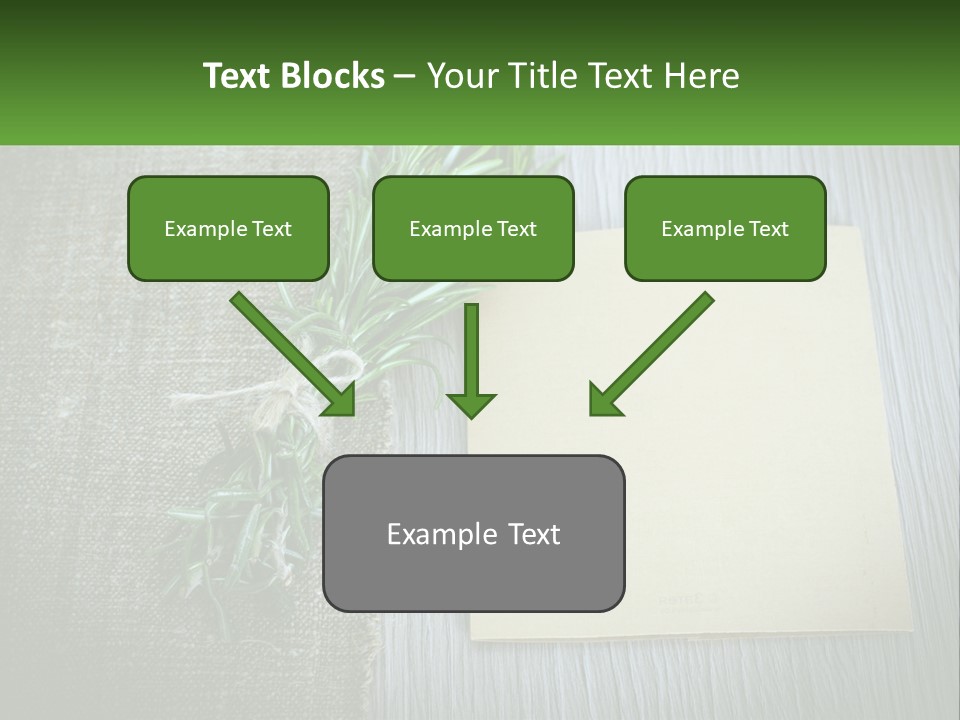 Text Blocks – Your Title Text Here

Example Text

Example Text

Example Text

Example Text